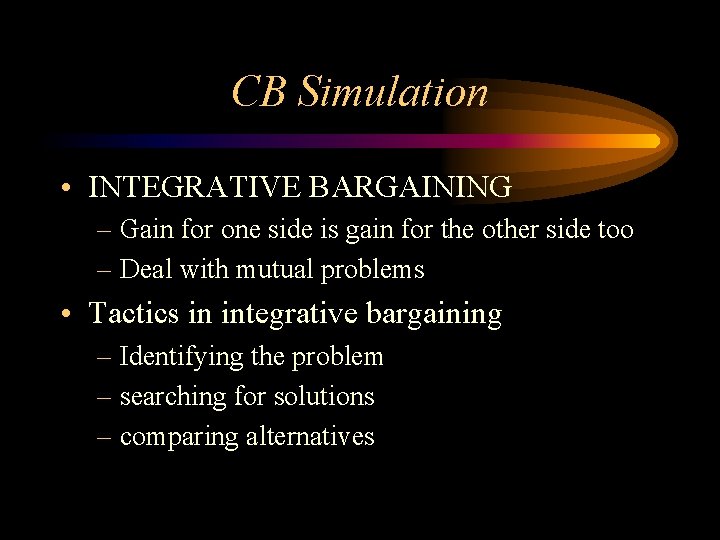 CB Simulation

• INTEGRATIVE BARGAINING
– Gain for one side is gain for the other side too
– Deal with mutual problems

• Tactics in integrative bargaining
– Identifying the problem
– searching for solutions
– comparing alternatives